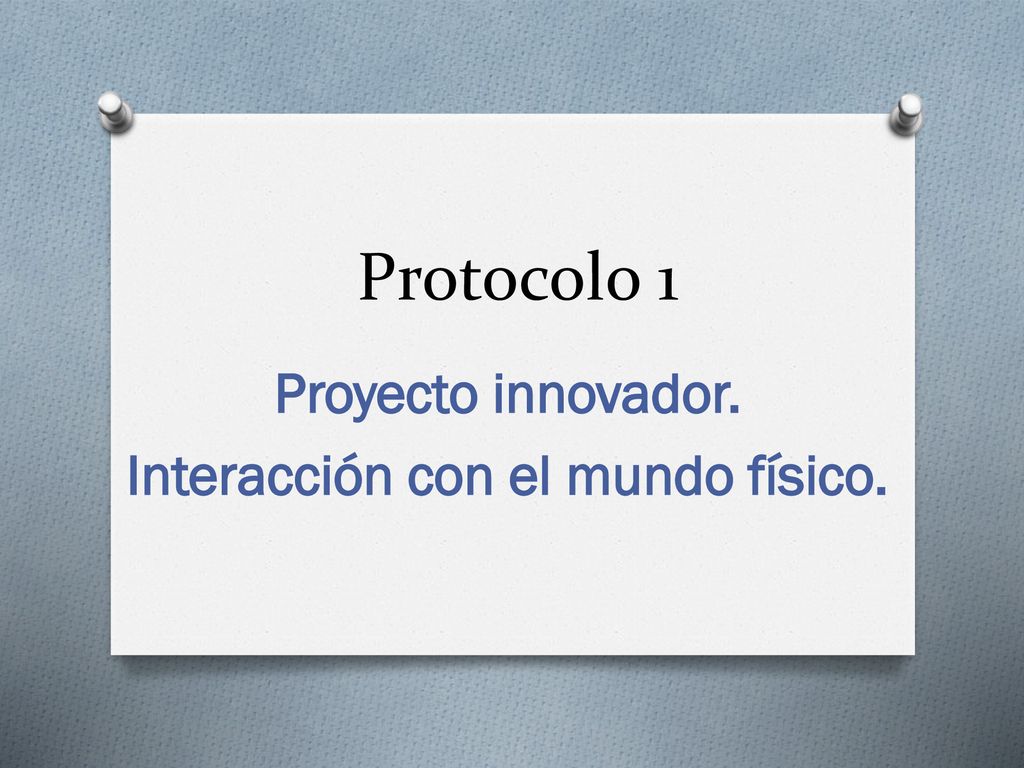 Protocolo 1

Proyecto innovador.
Interacción con el mundo físico.